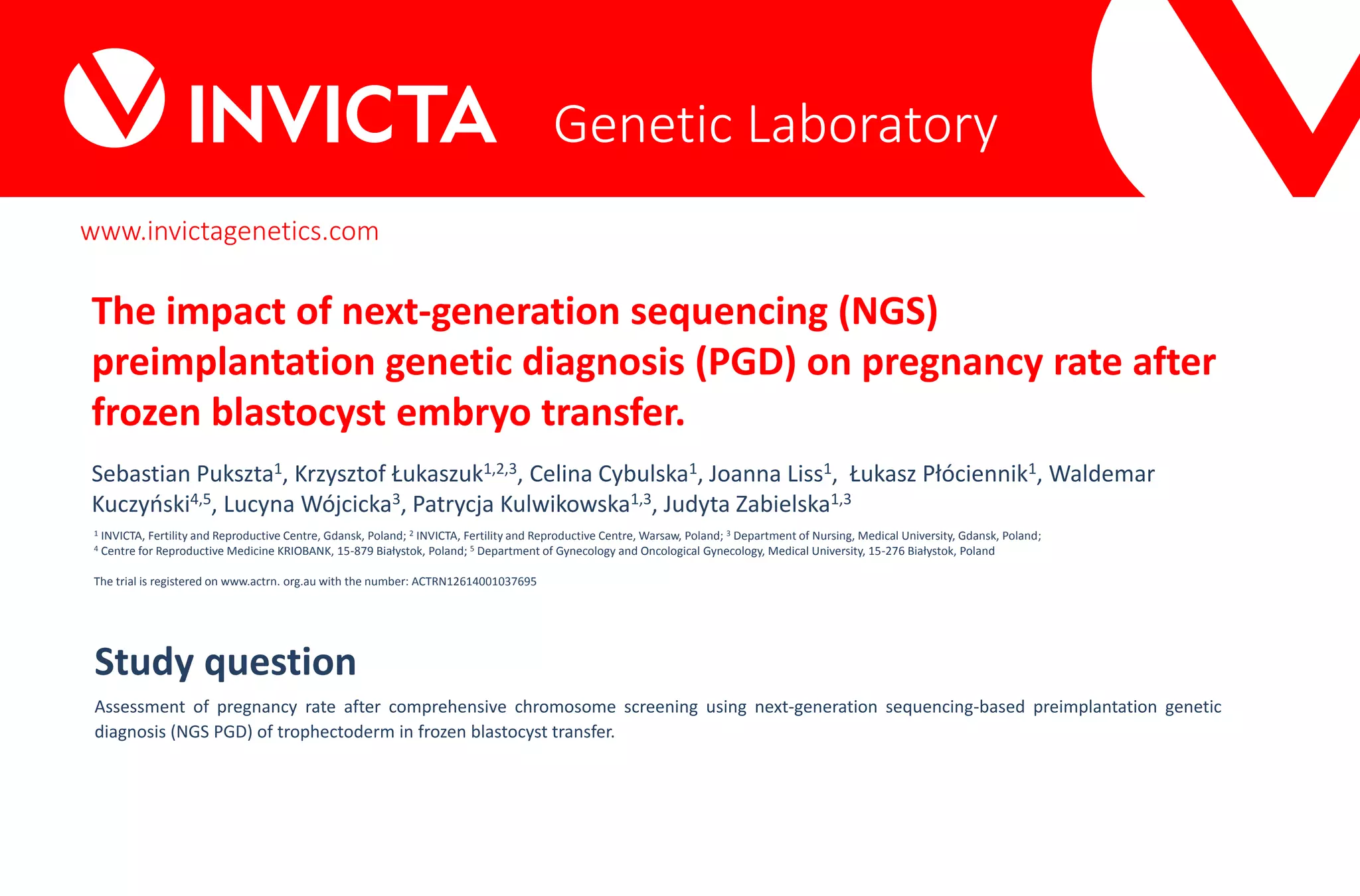 INVICTA Genetic Laboratory

www.invictagenetics.com

The impact of next-generation sequencing (NGS) preimplantation genetic diagnosis (PGD) on pregnancy rate after frozen blastocyst embryo transfer.

Sebastian Pukszta$^{1}$, Krzysztof Łukaszuk$^{1,2,3}$, Celina Cybulska$^{1}$, Joanna Liss$^{1}$, Łukasz Płóciennik$^{1}$, Waldemar Kuczyński$^{4,5}$, Lucyna Wójcicka$^{3}$, Patrycja Kulwikowska$^{1,3}$, Judyta Zabielska$^{1,3}$

$^{1}$ INVICTA, Fertility and Reproductive Centre, Gdansk, Poland; $^{2}$ INVICTA, Fertility and Reproductive Centre, Warsaw, Poland; $^{3}$ Department of Nursing, Medical University, Gdansk, Poland; $^{4}$ Centre for Reproductive Medicine KRIOBANK, 15-879 Białystok, Poland; $^{5}$ Department of Gynecology and Oncological Gynecology, Medical University, 15-276 Białystok, Poland

The trial is registered on www.actrn. org.au with the number: ACTRN12614001037695

Study question

Assessment of pregnancy rate after comprehensive chromosome screening using next-generation sequencing-based preimplantation genetic diagnosis (NGS PGD) of trophectoderm in frozen blastocyst transfer.